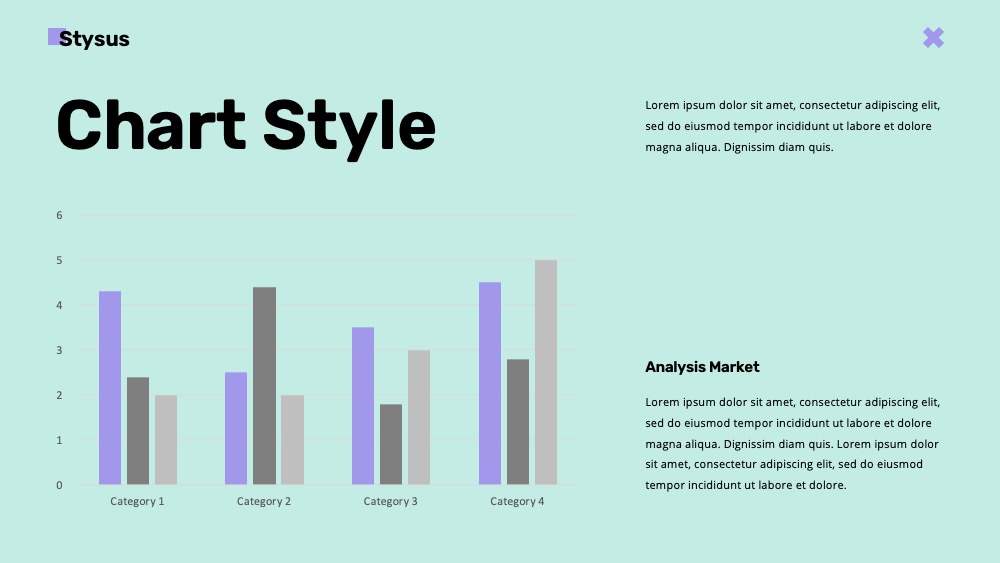 Stysus

Chart Style

Lorem ipsum dolor sit amet, consectetur adipiscing elit, sed do eiusmod tempor incididunt ut labore et dolore magna aliqua. Dignissim diam quis.

6
5
4
3
2
1
0

Category 1
Category 2
Category 3
Category 4

Analysis Market

Lorem ipsum dolor sit amet, consectetur adipiscing elit, sed do eiusmod tempor incididunt ut labore et dolore magna aliqua. Dignissim diam quis. Lorem ipsum dolor sit amet, consectetur adipiscing elit, sed do eiusmod tempor incididunt ut labore et dolore.